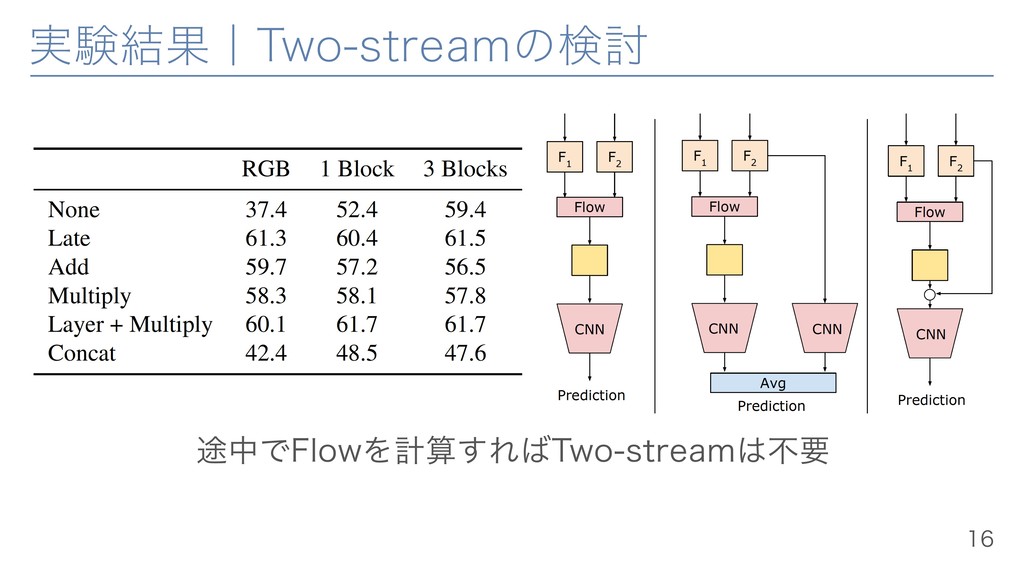 実験結果｜Two-streamの検討

| | RGB | 1 Block | 3 Blocks |
|---|---|---|---|
| None | 37.4 | 52.4 | 59.4 |
| Late | 61.3 | 60.4 | 61.5 |
| Add | 59.7 | 57.2 | 56.5 |
| Multiply | 58.3 | 58.1 | 57.8 |
| Layer + Multiply | 60.1 | 61.7 | 61.7 |
| Concat | 42.4 | 48.5 | 47.6 |

$F_1$ $F_2$
Flow
CNN
Prediction

$F_1$ $F_2$
Flow
CNN
CNN
Avg
Prediction

$F_1$ $F_2$
Flow
CNN
Prediction

途中でFlowを計算すればTwo-streamは不要

16